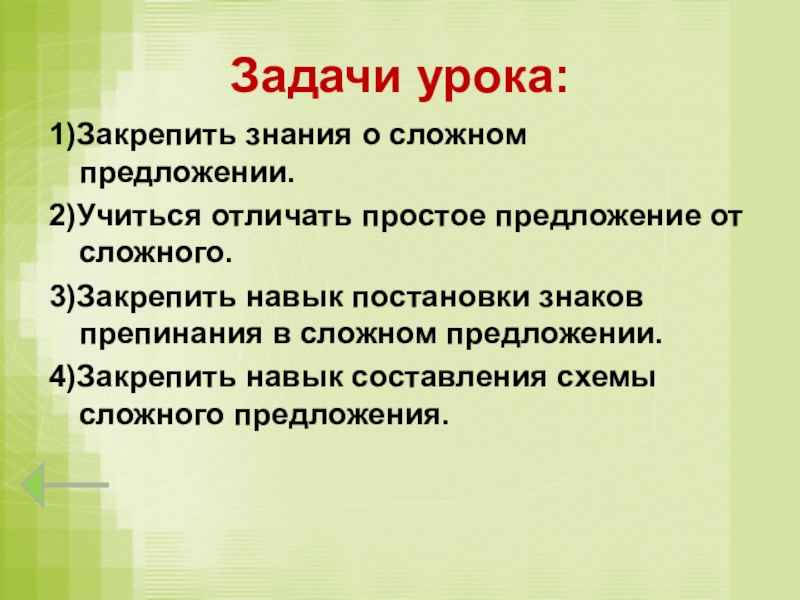 Задачи урока:

1)Закрепить знания о сложном предложении.

2)Учиться отличать простое предложение от сложного.

3)Закрепить навык постановки знаков препинания в сложном предложении.

4)Закрепить навык составления схемы сложного предложения.